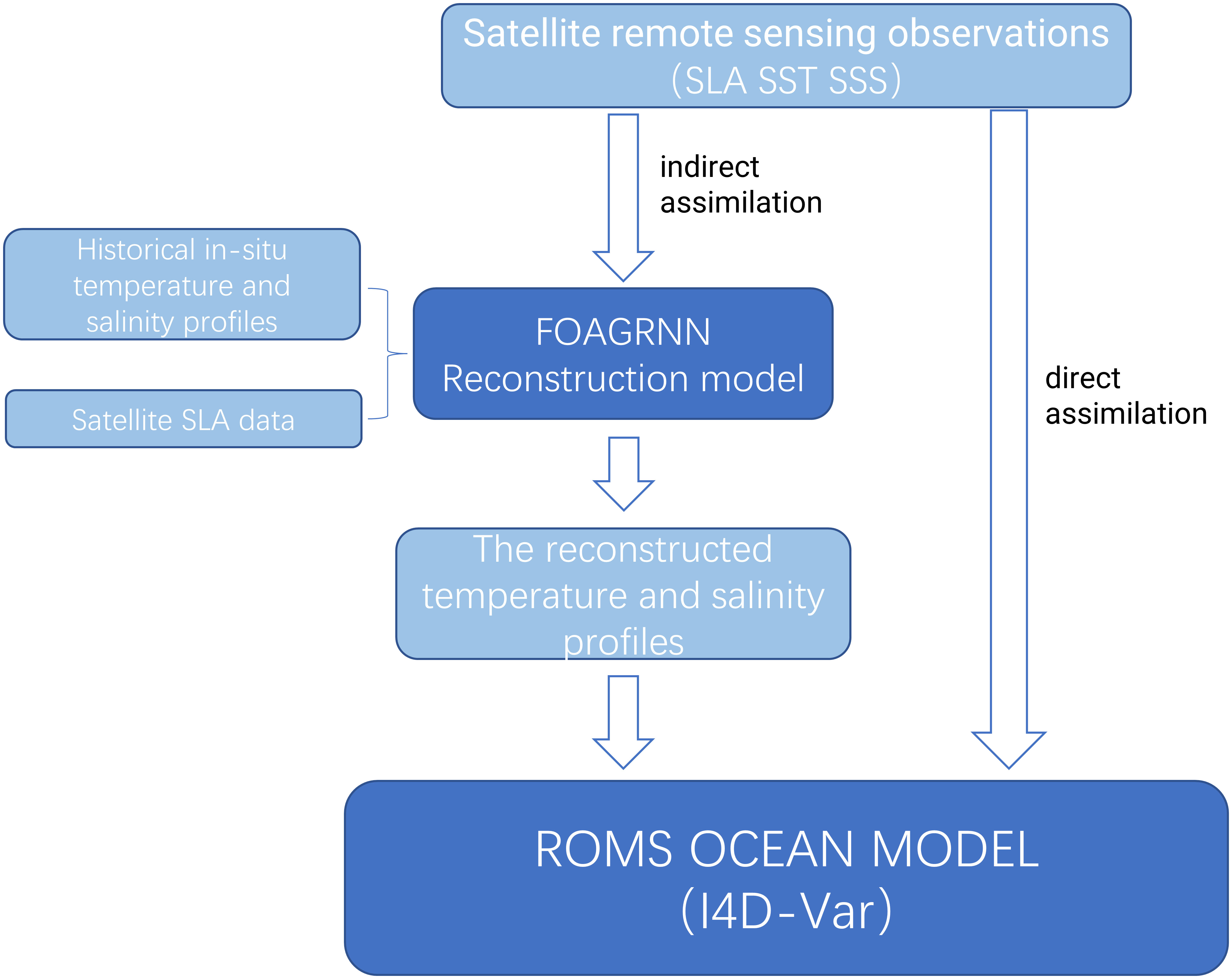 Satellite remote sensing observations (SLA SST SSS)

indirect assimilation

Historical in-situ temperature and salinity profiles

Satellite SLA data

FOAGRNN Reconstruction model

direct assimilation

The reconstructed temperature and salinity profiles

ROMS OCEAN MODEL (I4D-Var)